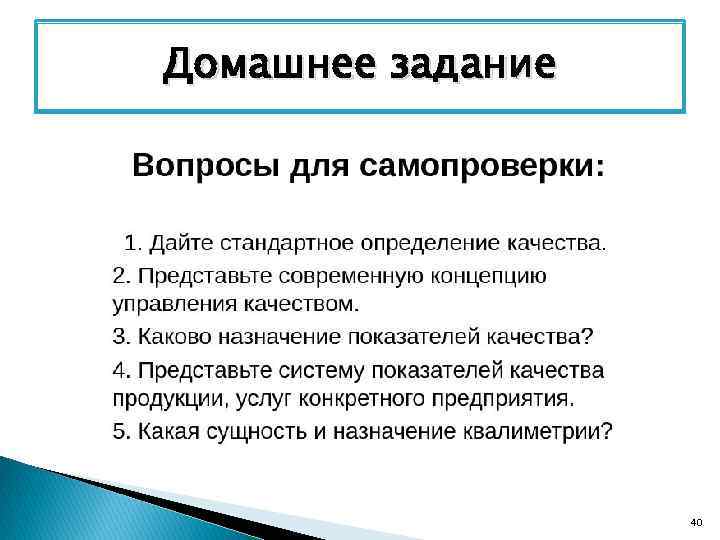 Домашнее задание

Вопросы для самопроверки:

1. Дайте стандартное определение качества.

2. Представьте современную концепцию управления качеством.

3. Каково назначение показателей качества?

4. Представьте систему показателей качества продукции, услуг конкретного предприятия.

5. Какая сущность и назначение квалиметрии?

40